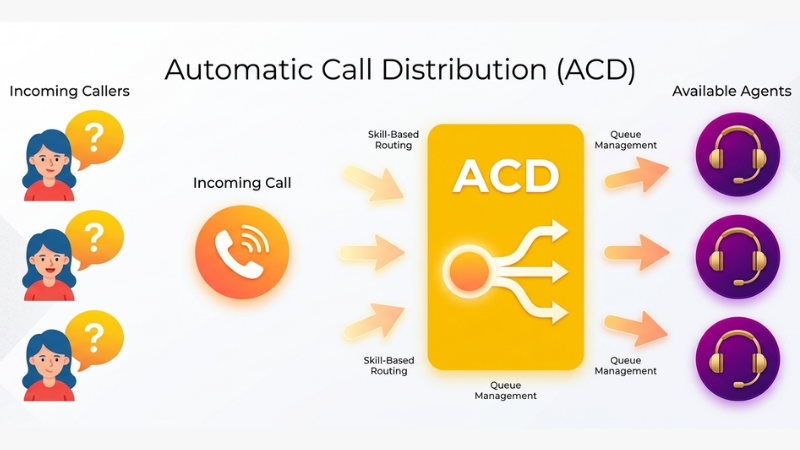 Automatic Call Distribution (ACD)

Incoming Callers

?

?

?

Incoming Call

Skill-Based Routing

Skill-Based Routing

ACD

Queue Management

Queue Management

Queue Management

Available Agents